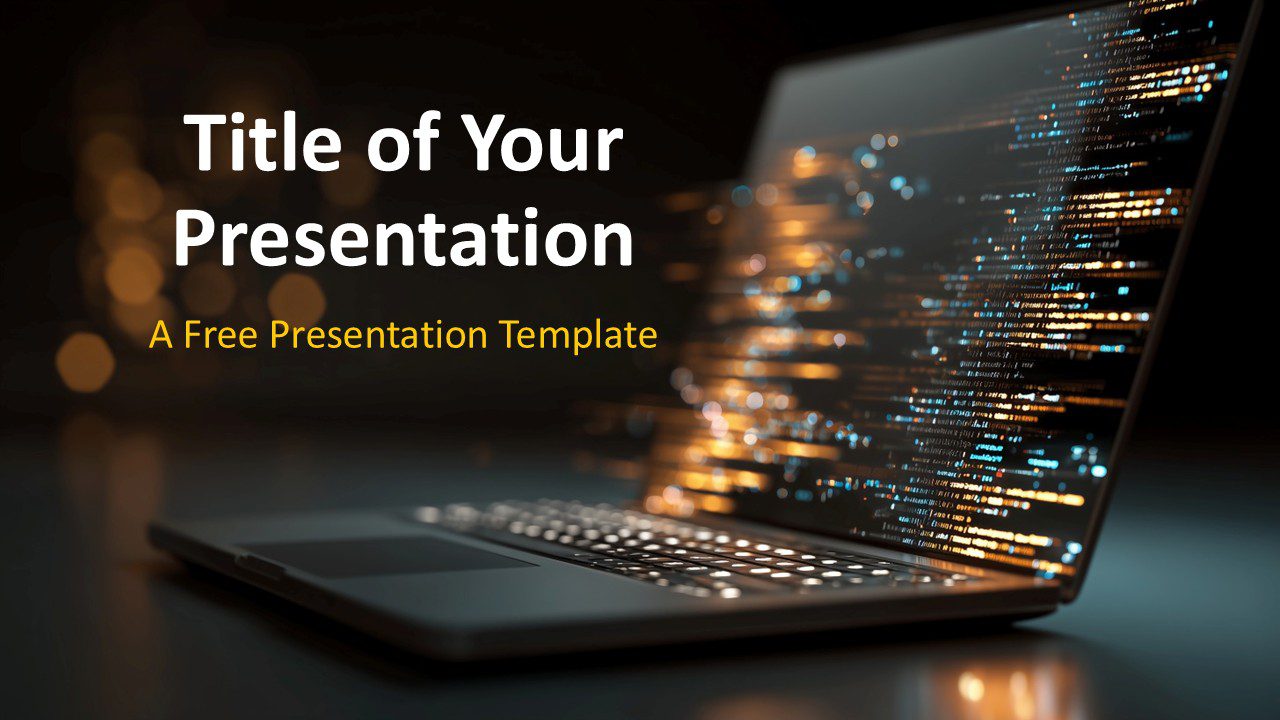 Title of Your Presentation

A Free Presentation Template